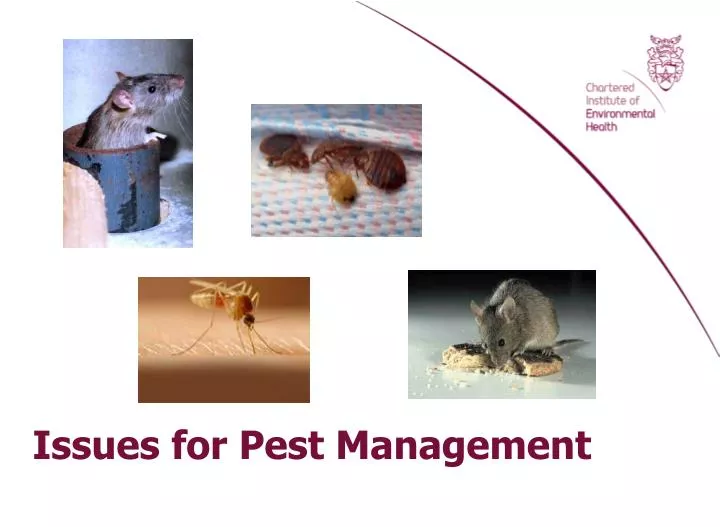 Chartered Institute of Environmental Health

Issues for Pest Management